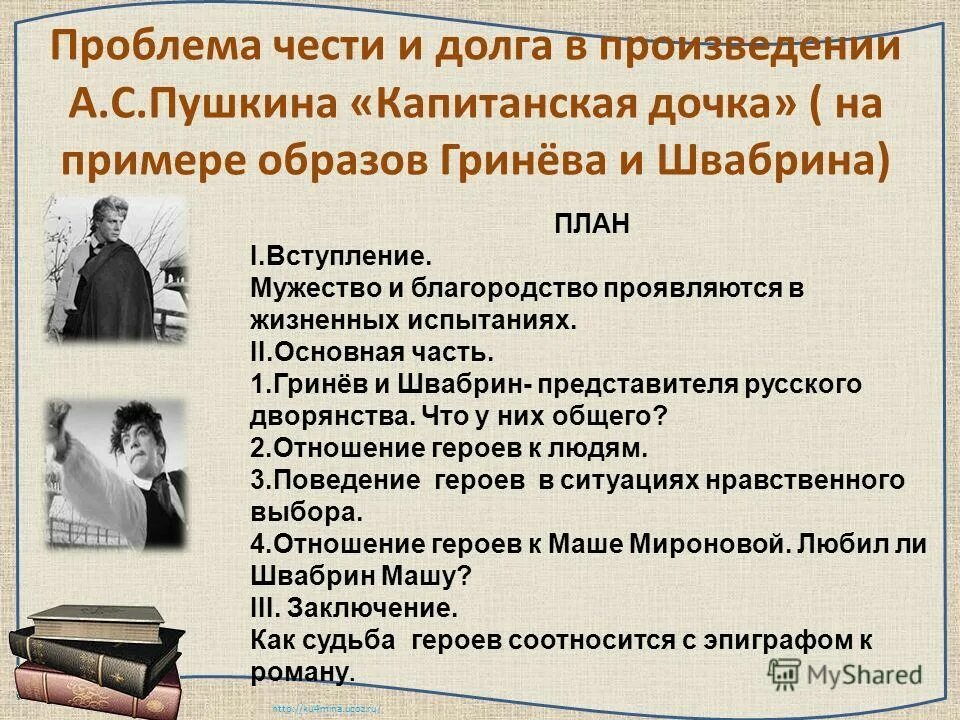 Проблема чести и долга в произведении А.С.Пушкина «Капитанская дочка» ( на примере образов Гринёва и Швабрина)

ПЛАН

I.Вступление.
Мужество и благородство проявляются в жизненных испытаниях.
II.Основная часть.
1.Гринёв и Швабрин- представителя русского дворянства. Что у них общего?
2.Отношение героев к людям.
3.Поведение героев в ситуациях нравственного выбора.
4.Отношение героев к Маше Мироновой. Любил ли Швабрин Машу?
III. Заключение.
Как судьба героев соотносится с эпиграфом к роману.

MyShared

http://ku4mina.ucoz.ru/